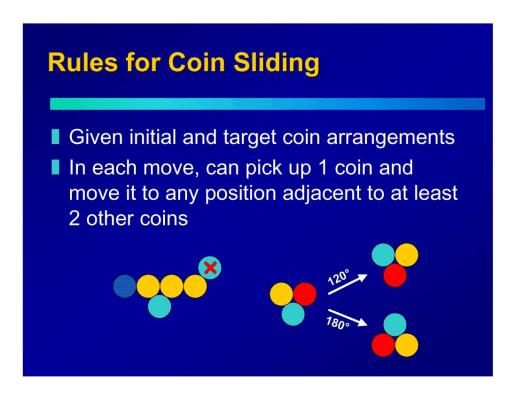 Rules for Coin Sliding

Given initial and target coin arrangements

In each move, can pick up 1 coin and move it to any position adjacent to at least 2 other coins

120°

180°